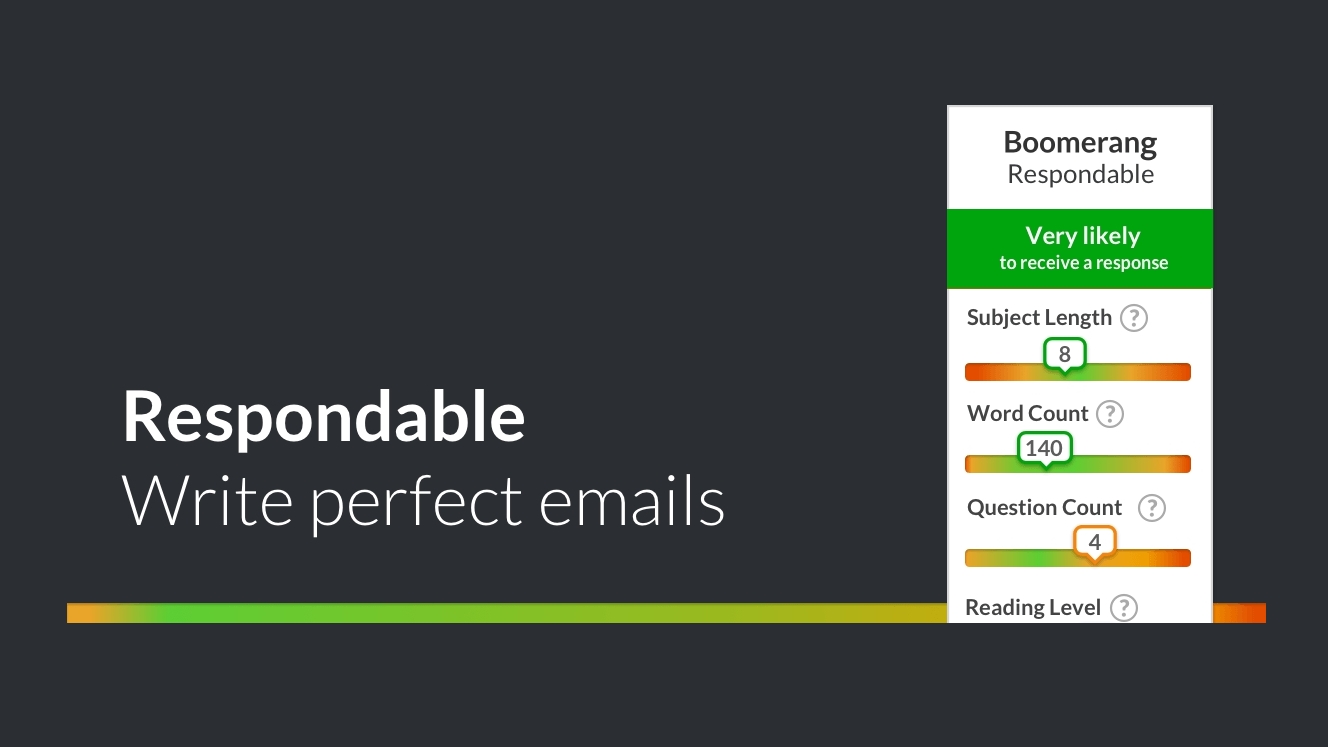 Respondable
Write perfect emails

Boomerang
Respondable

Very likely
to receive a response

Subject Length ?
8

Word Count ?
140

Question Count ?
4

Reading Level ?